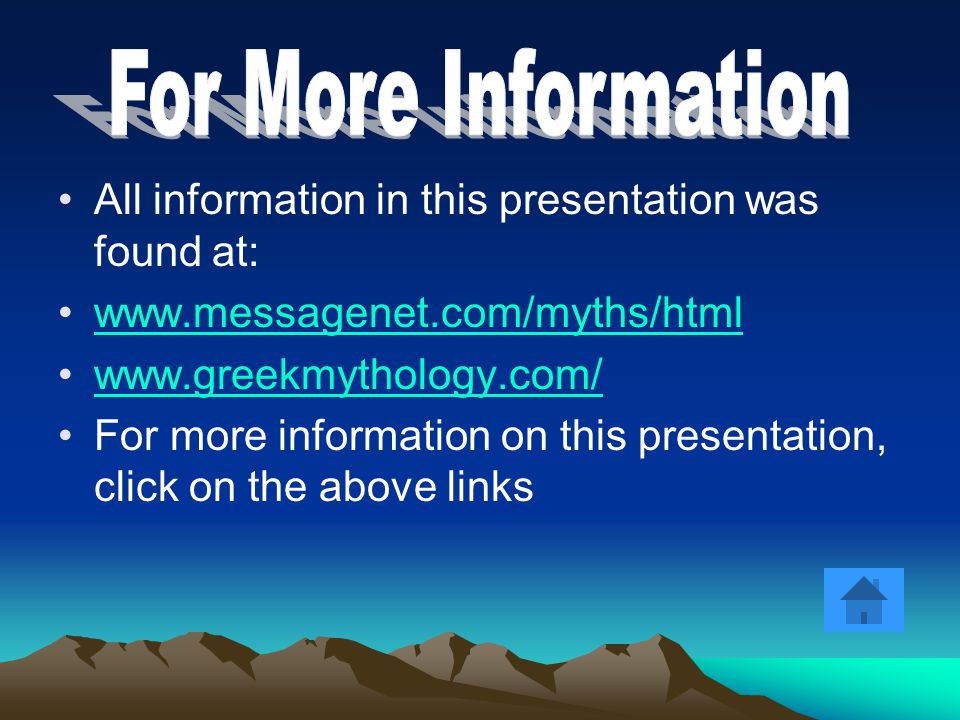 For More Information

• All information in this presentation was found at:
• www.messagenet.com/myths/html
• www.greekmythology.com/
• For more information on this presentation, click on the above links